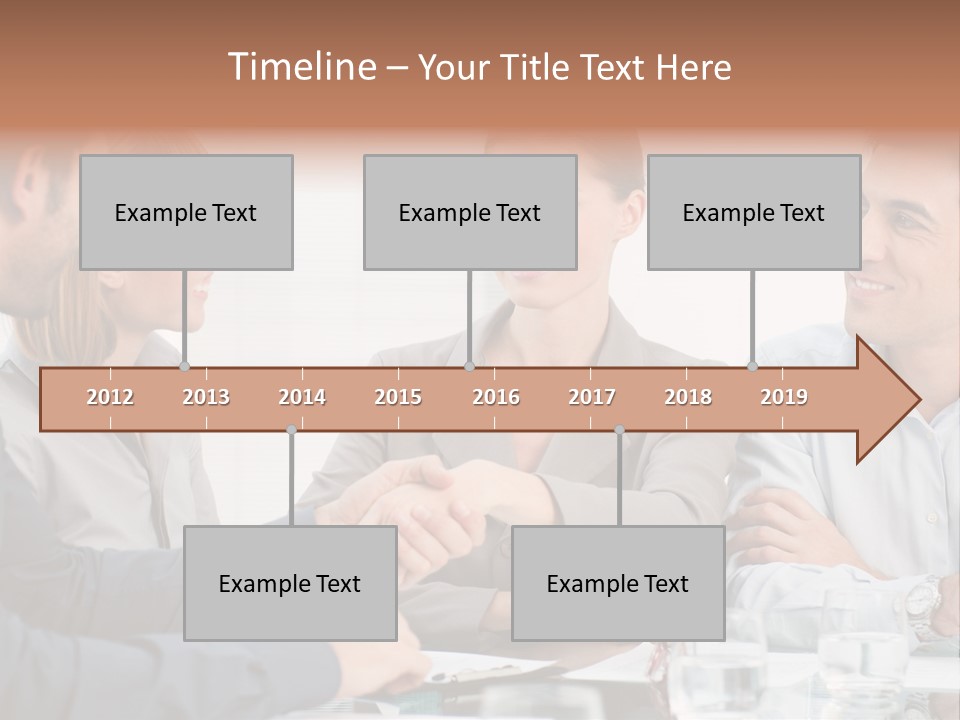 Timeline – Your Title Text Here

Example Text

Example Text

Example Text

2012 2013 2014 2015 2016 2017 2018 2019

Example Text

Example Text